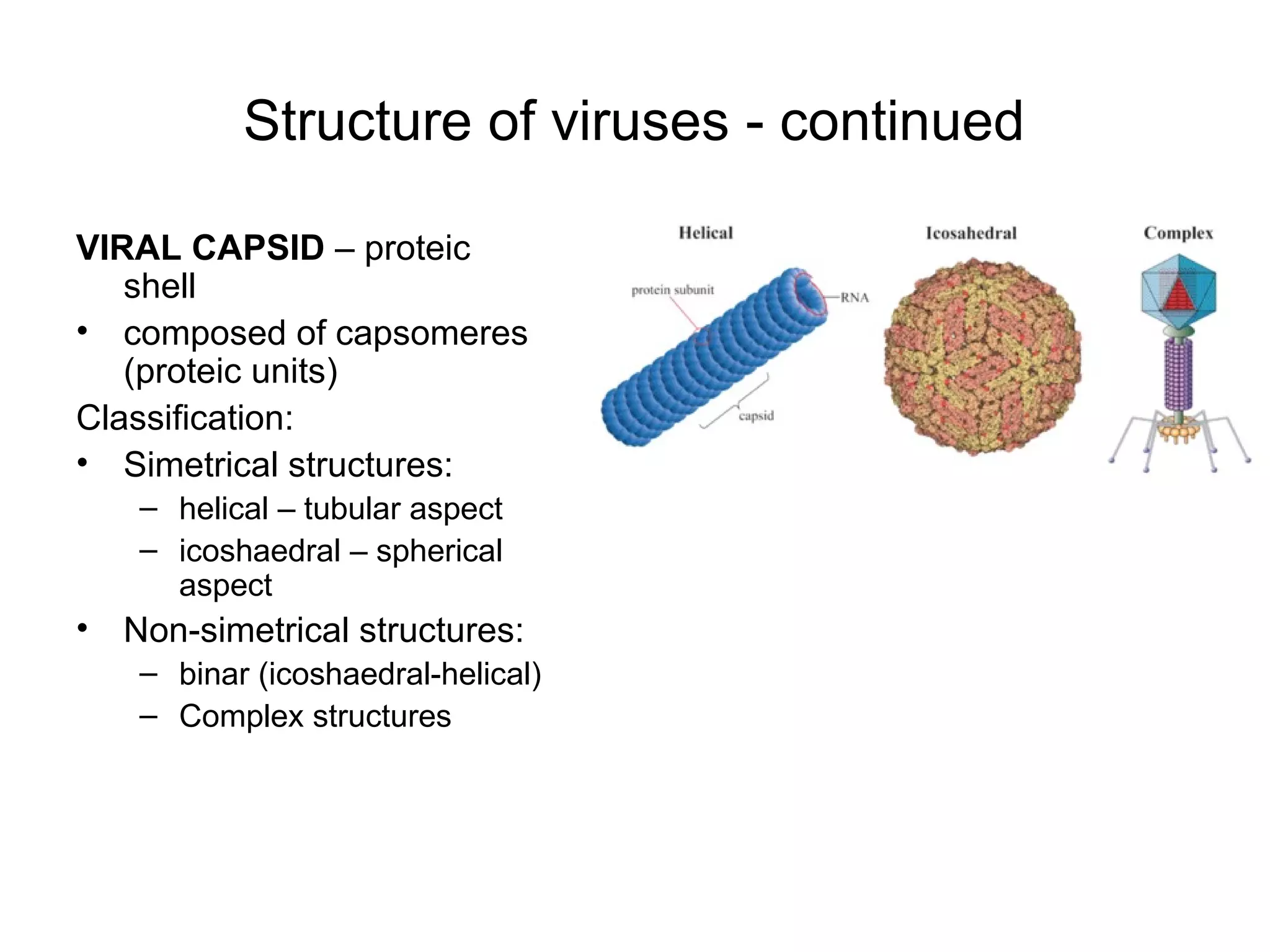 Structure of viruses - continued

VIRAL CAPSID – proteic shell

• composed of capsomeres (proteic units)

Classification:

• Simetrical structures:
  – helical – tubular aspect
  – icoshaedral – spherical aspect
• Non-simetrical structures:
  – binar (icoshaedral-helical)
  – Complex structures

Helical

protein subunit

RNA

capsid

Icosahedral

Complex